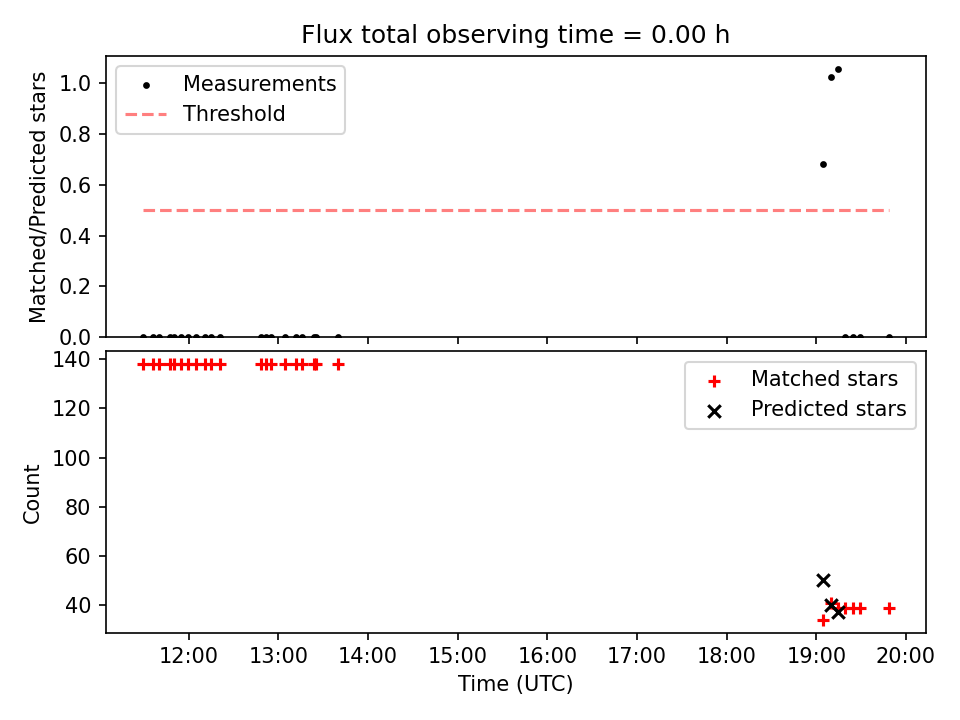 Flux total observing time = 0.00 h

Measurements
Threshold

Matched/Predicted stars
1.0
0.8
0.6
0.4
0.2
0.0

Matched stars
Predicted stars

Count
140
120
100
80
60
40

12:00
13:00
14:00
15:00
16:00
17:00
18:00
19:00
20:00
Time (UTC)